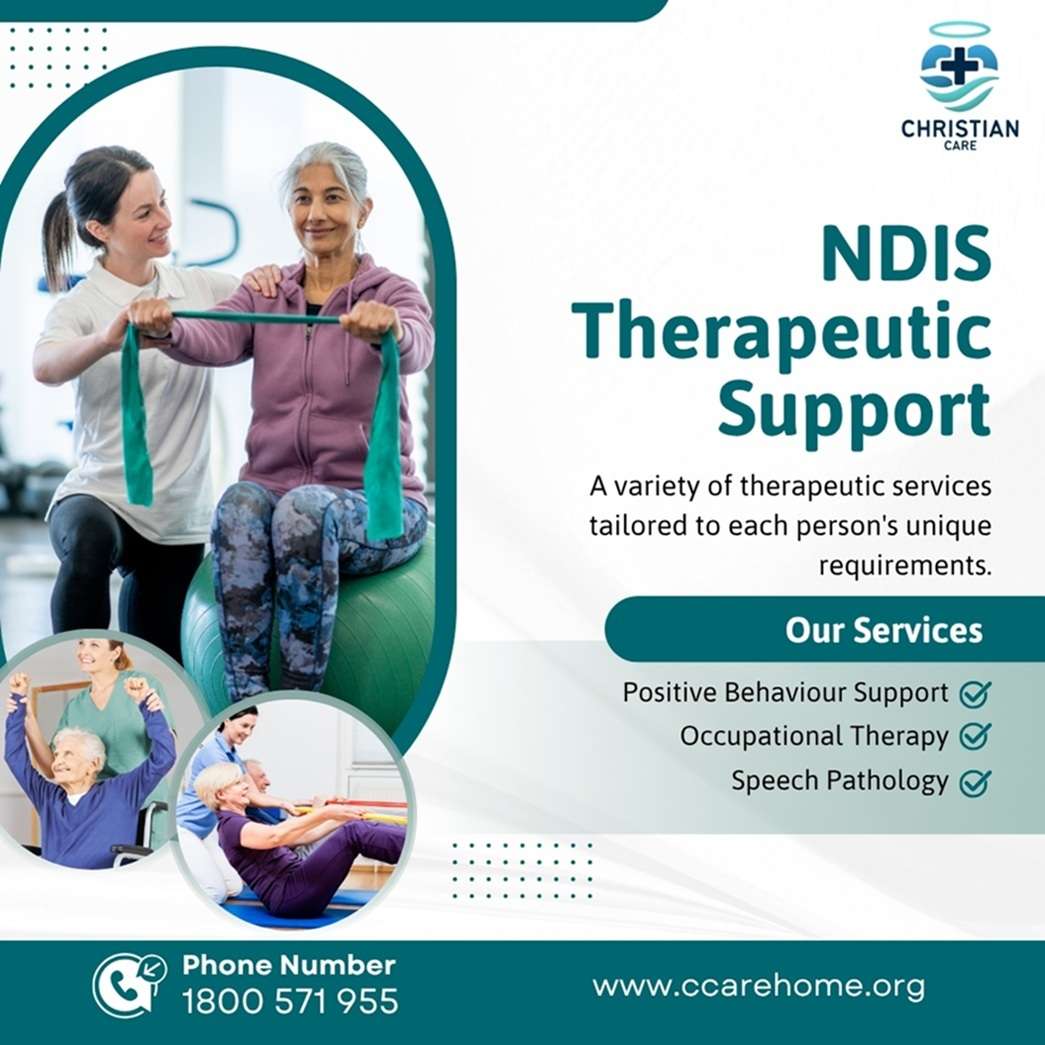 CHRISTIAN
CARE

NDIS Therapeutic Support

A variety of therapeutic services tailored to each person's unique requirements.

Our Services

Positive Behaviour Support
Occupational Therapy
Speech Pathology

Phone Number
1800 571 955

www.ccarehome.org